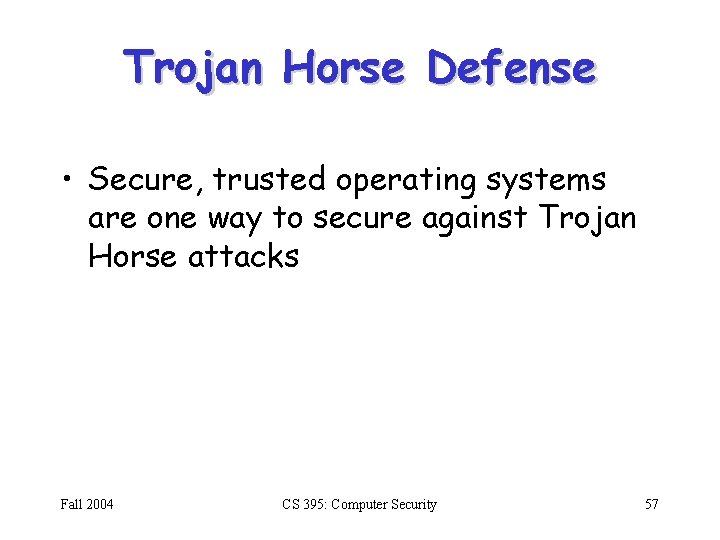 Trojan Horse Defense

• Secure, trusted operating systems are one way to secure against Trojan Horse attacks

Fall 2004

CS 395: Computer Security

57